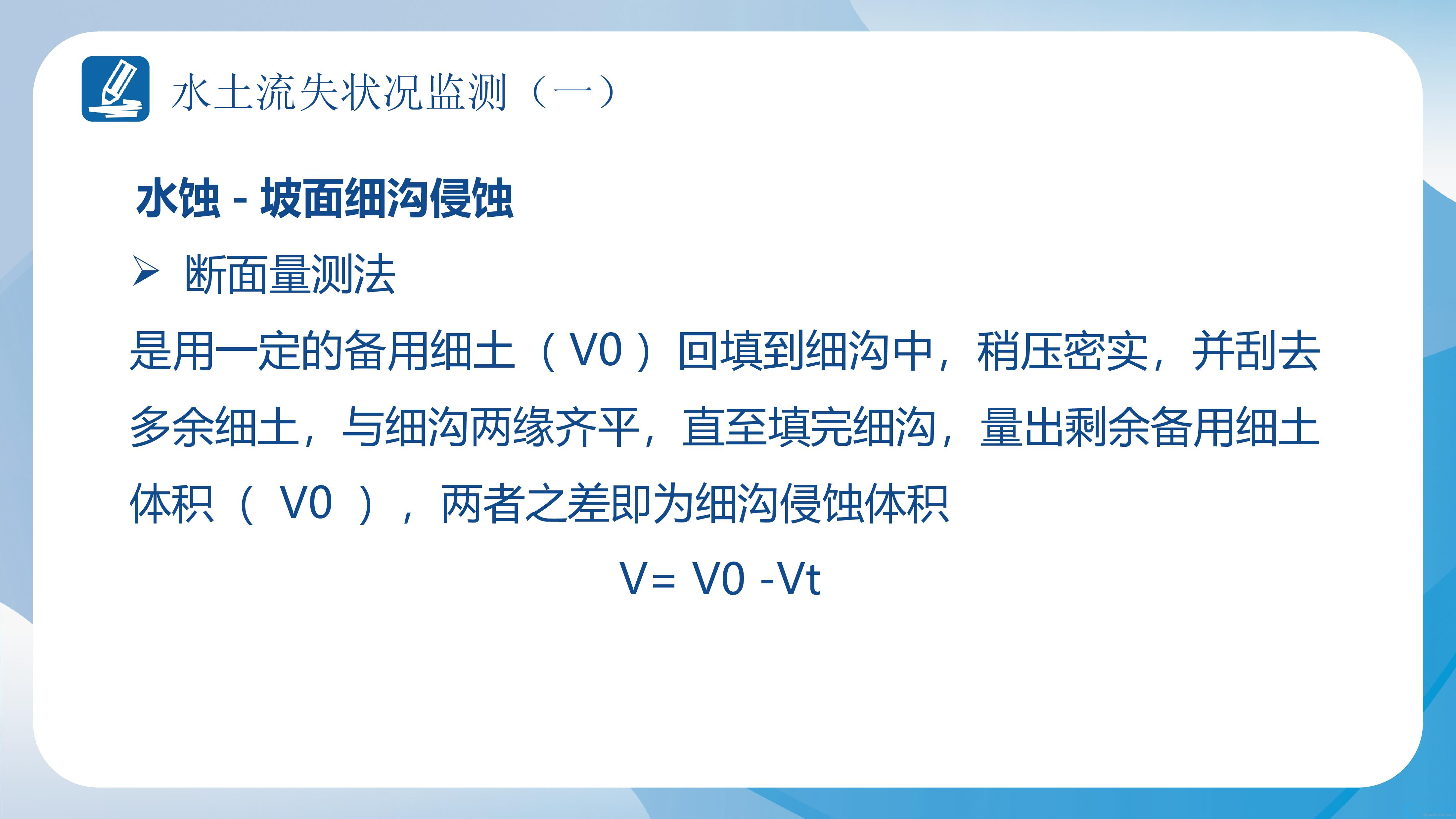 水土流失状况监测（一）

水蚀 - 坡面细沟侵蚀

➢ 断面量测法

是用一定的备用细土（V0）回填到细沟中，稍压密实，并刮去多余细土，与细沟两缘齐平，直至填完细沟，量出剩余备用细土体积（ V0 ），两者之差即为细沟侵蚀体积

V= V0 -Vt